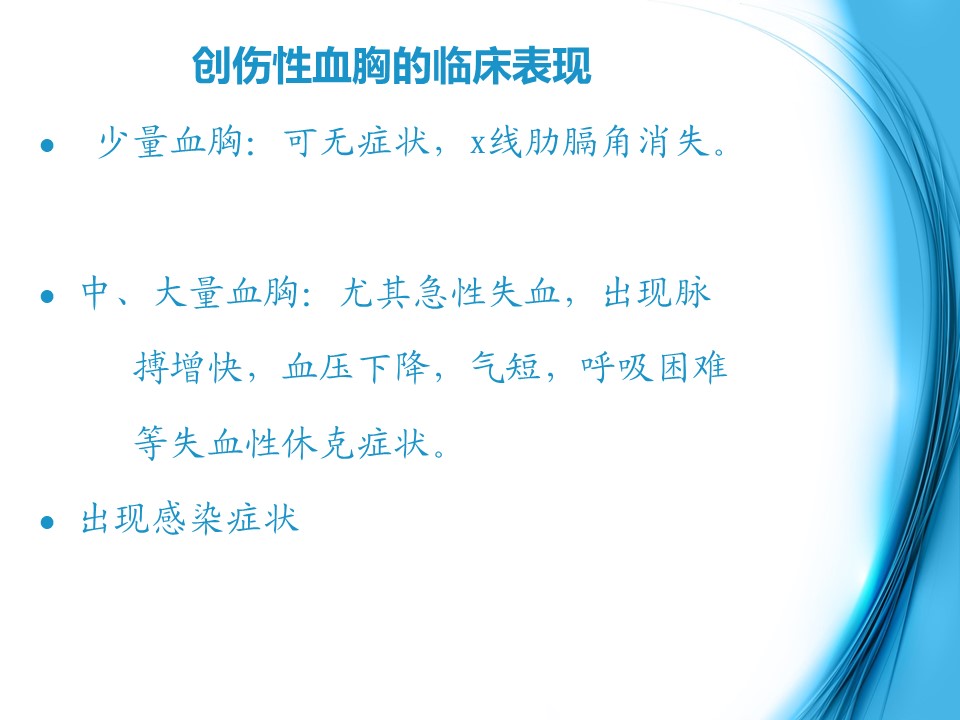 创伤性血胸的临床表现

• 少量血胸：可无症状，x线肋膈角消失。

• 中、大量血胸：尤其急性失血，出现脉搏增快，血压下降，气短，呼吸困难等失血性休克症状。

• 出现感染症状